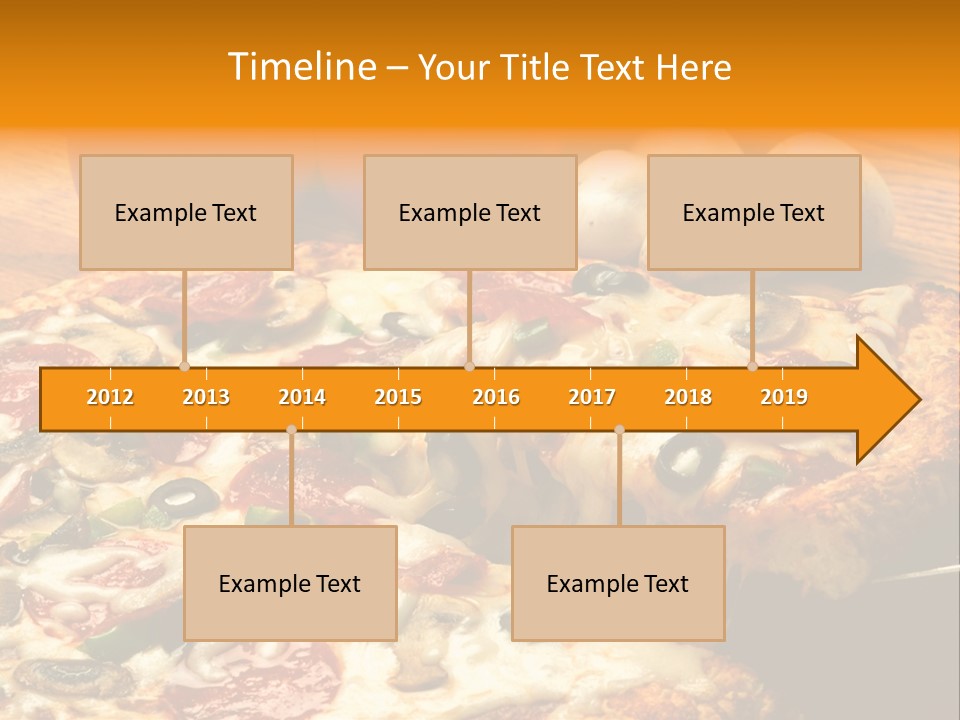 Timeline – Your Title Text Here

Example Text

Example Text

Example Text

2012 2013 2014 2015 2016 2017 2018 2019

Example Text

Example Text